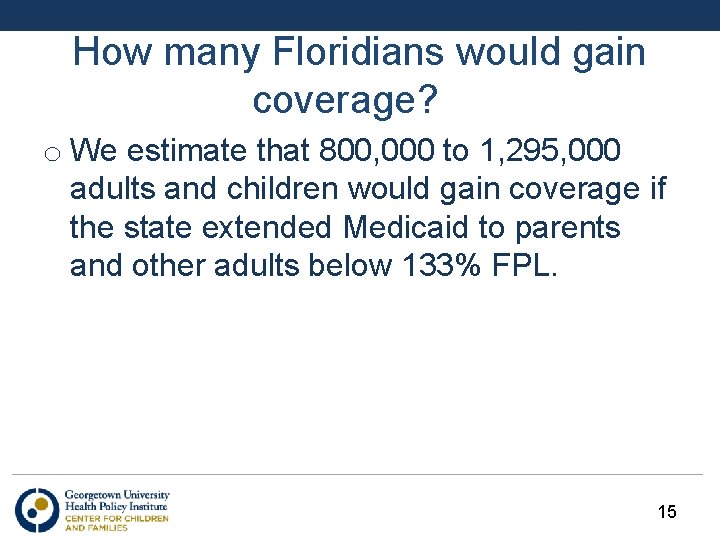 How many Floridians would gain coverage?

○ We estimate that 800,000 to 1,295,000 adults and children would gain coverage if the state extended Medicaid to parents and other adults below 133% FPL.

Georgetown University
Health Policy Institute
CENTER FOR CHILDREN
AND FAMILIES

15